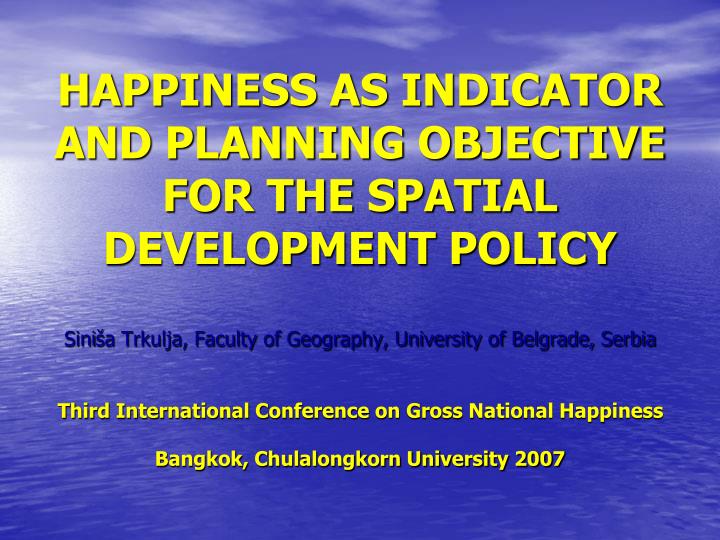 HAPPINESS AS INDICATOR AND PLANNING OBJECTIVE FOR THE SPATIAL DEVELOPMENT POLICY

Siniša Trkulja, Faculty of Geography, University of Belgrade, Serbia

Third International Conference on Gross National Happiness

Bangkok, Chulalongkorn University 2007